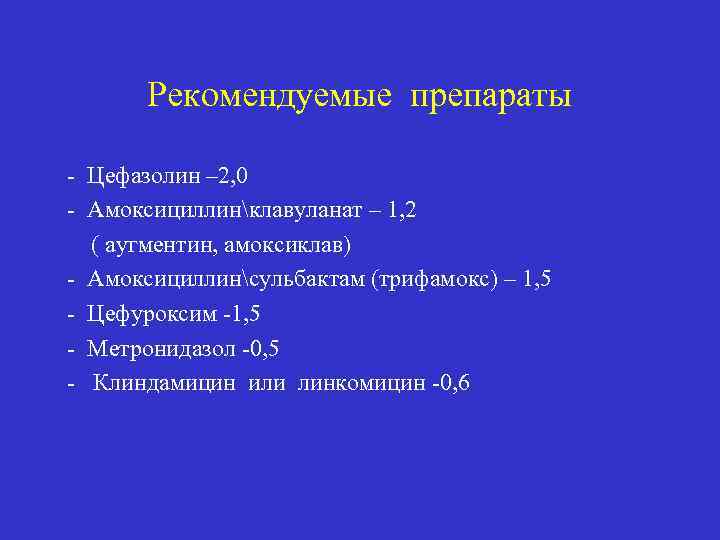 Рекомендуемые препараты

- Цефазолин –2,0
- Амоксициллин\клавуланат – 1,2
( аугментин, амоксиклав)
- Амоксициллин\сульбактам (трифамокс) – 1,5
- Цефуроксим -1,5
- Метронидазол -0,5
- Клиндамицин или линкомицин -0,6